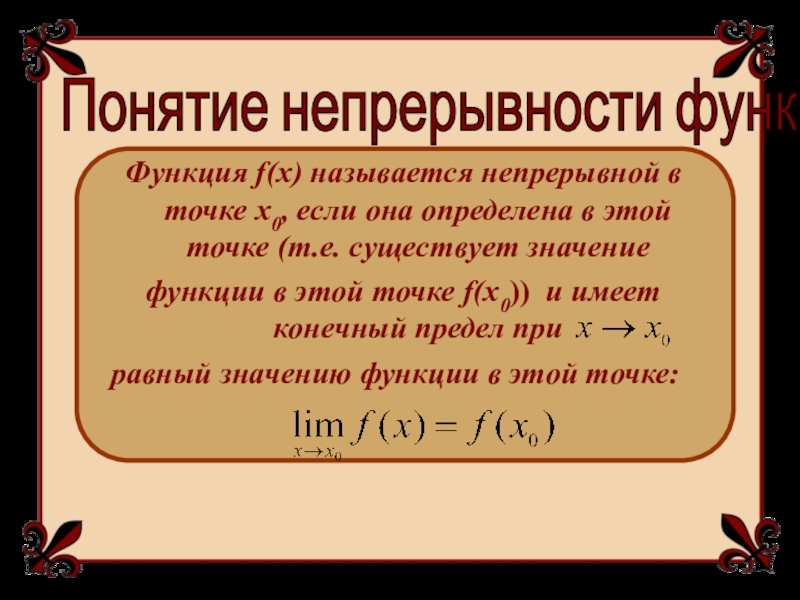 Понятие непрерывности функ

Функция f(x) называется непрерывной в точке $x_0$, если она определена в этой точке (т.е. существует значение функции в этой точке $f(x_0)$) и имеет конечный предел при $x \to x_0$ равный значению функции в этой точке:

$\lim_{x \to x_0} f(x) = f(x_0)$